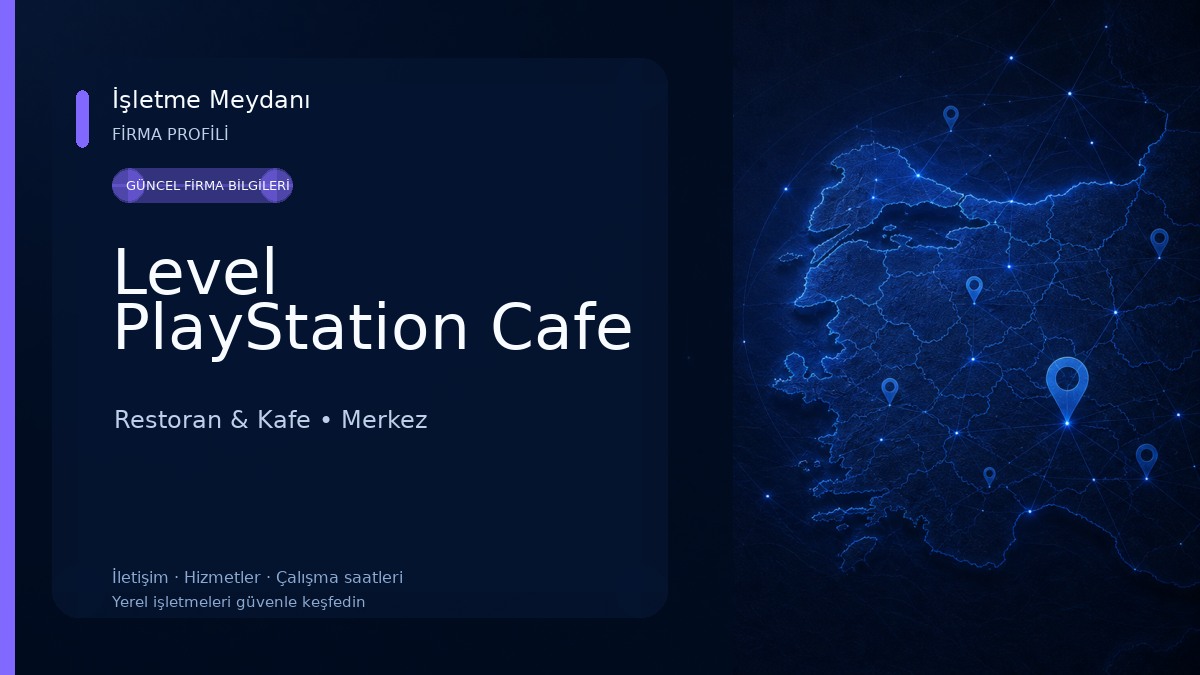 İşletme Meydanı
FİRMA PROFİLİ

GÜNCEL FİRMA BİLGİLERİ

Level PlayStation Cafe

Restoran & Kafe • Merkez

İletişim · Hizmetler · Çalışma saatleri
Yerel işletmeleri güvenle keşfedin